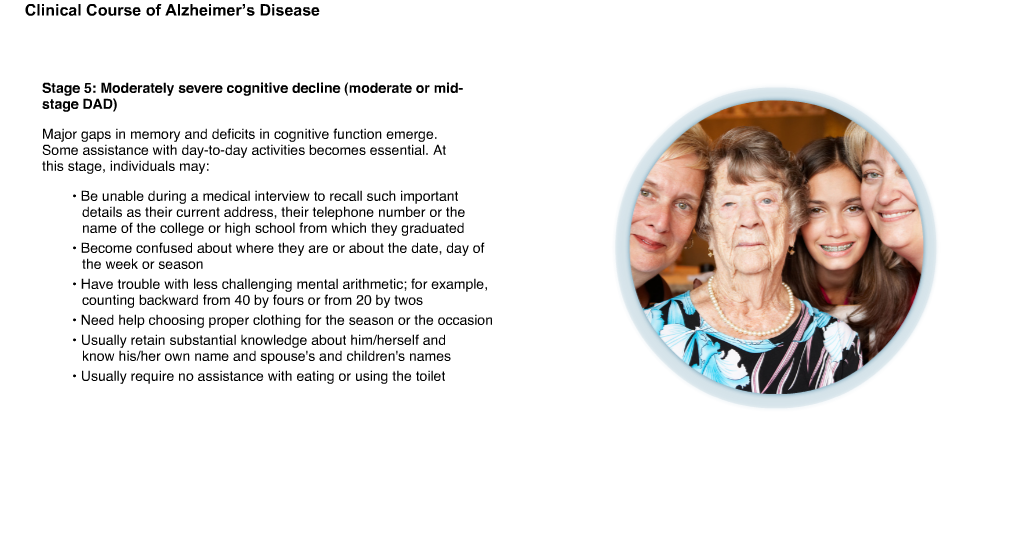 Clinical Course of Alzheimer's Disease

Stage 5: Moderately severe cognitive decline (moderate or mid-stage DAD)

Major gaps in memory and deficits in cognitive function emerge. Some assistance with day-to-day activities becomes essential. At this stage, individuals may:

• Be unable during a medical interview to recall such important details as their current address, their telephone number or the name of the college or high school from which they graduated
• Become confused about where they are or about the date, day of the week or season
• Have trouble with less challenging mental arithmetic; for example, counting backward from 40 by fours or from 20 by twos
• Need help choosing proper clothing for the season or the occasion
• Usually retain substantial knowledge about him/herself and know his/her own name and spouse's and children's names
• Usually require no assistance with eating or using the toilet